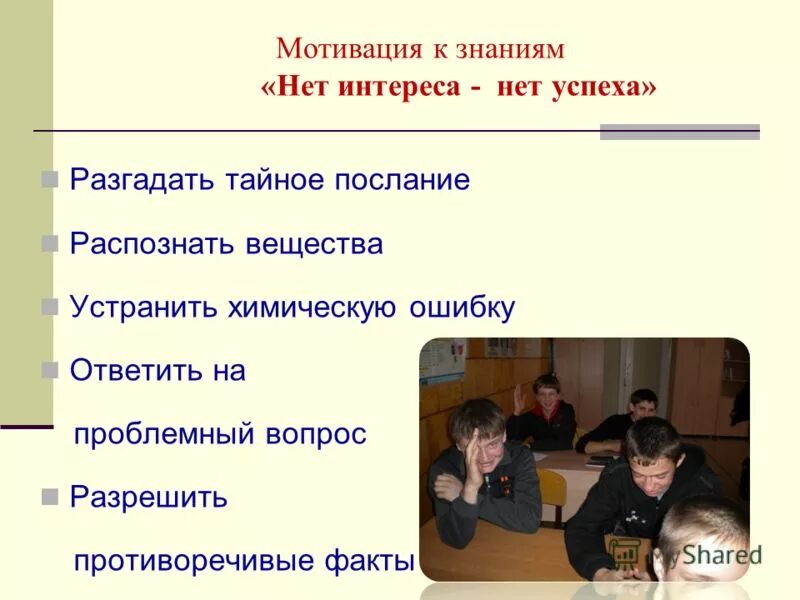 Мотивация к знаниям
«Нет интереса - нет успеха»

Разгадать тайное послание

Распознать вещества

Устранить химическую ошибку

Ответить на проблемный вопрос

Разрешить противоречивые факты

MyShared